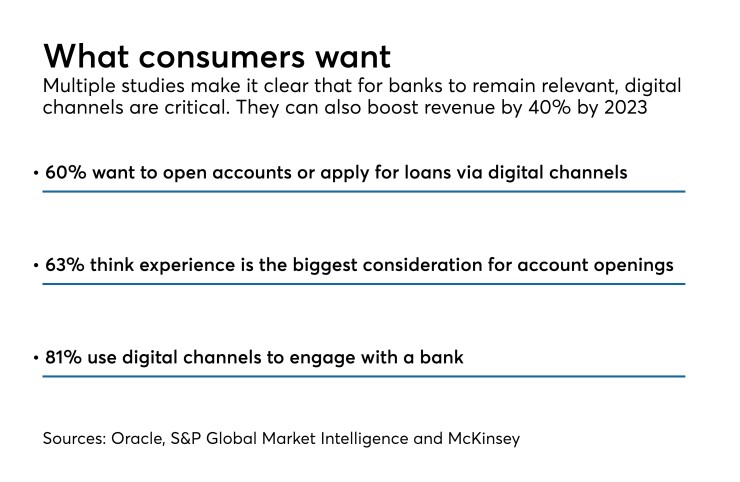 What consumers want

Multiple studies make it clear that for banks to remain relevant, digital channels are critical. They can also boost revenue by 40% by 2023

• 60% want to open accounts or apply for loans via digital channels

• 63% think experience is the biggest consideration for account openings

• 81% use digital channels to engage with a bank

Sources: Oracle, S&P Global Market Intelligence and McKinsey